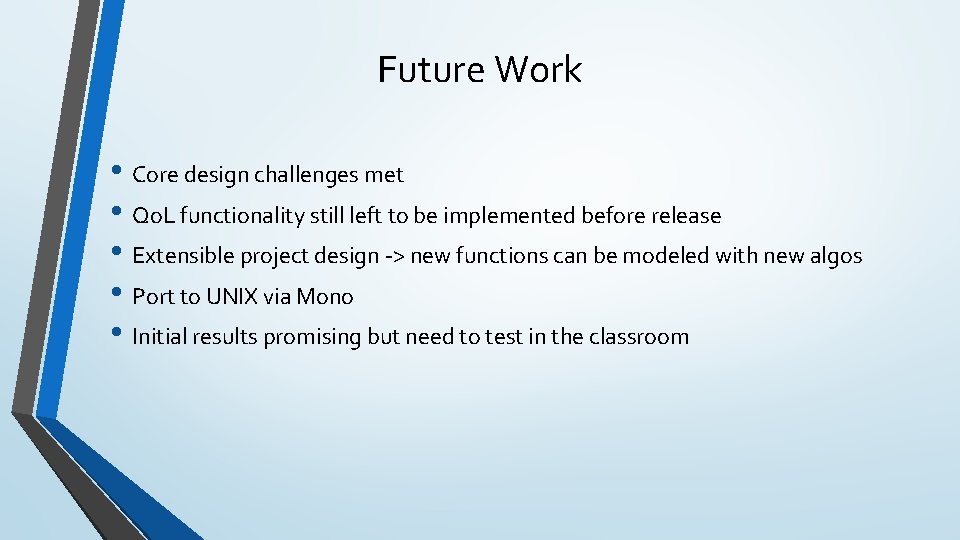 Future Work

• Core design challenges met
• QoL functionality still left to be implemented before release
• Extensible project design -> new functions can be modeled with new algos
• Port to UNIX via Mono
• Initial results promising but need to test in the classroom